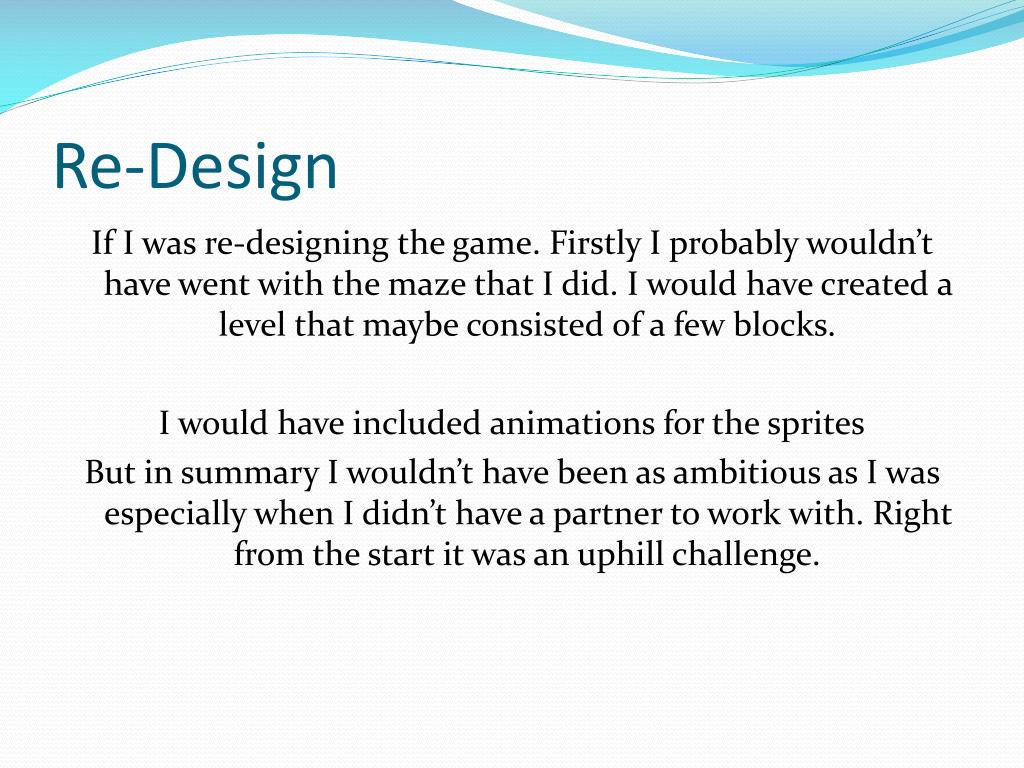 Re-Design

If I was re-designing the game. Firstly I probably wouldn’t have went with the maze that I did. I would have created a level that maybe consisted of a few blocks.

I would have included animations for the sprites

But in summary I wouldn’t have been as ambitious as I was especially when I didn’t have a partner to work with. Right from the start it was an uphill challenge.